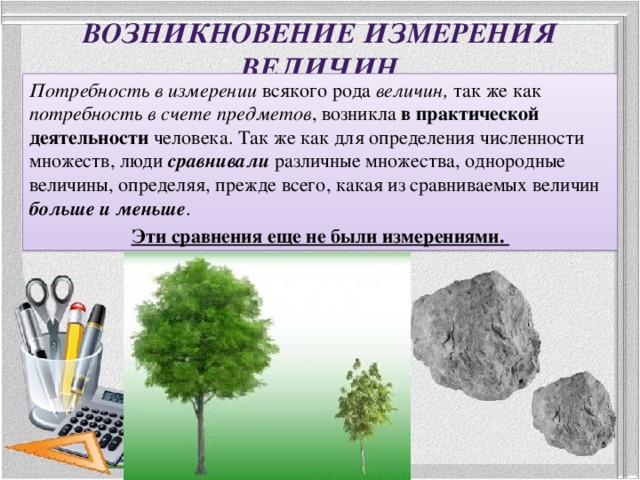 ВОЗНИКНОВЕНИЕ ИЗМЕРЕНИЯ ВЕЛИЧИН

Потребность в измерении всякого рода величин, так же как потребность в счете предметов, возникла в практической деятельности человека. Так же как для определения численности множеств, люди сравнивали различные множества, однородные величины, определяя, прежде всего, какая из сравниваемых величин больше и меньше.

Эти сравнения еще не были измерениями.